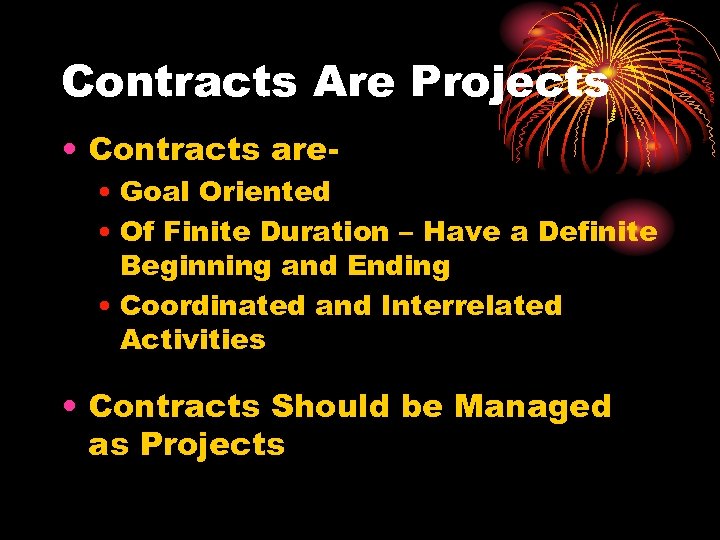 Contracts Are Projects

• Contracts are-
  • Goal Oriented
  • Of Finite Duration – Have a Definite Beginning and Ending
  • Coordinated and Interrelated Activities

• Contracts Should be Managed as Projects